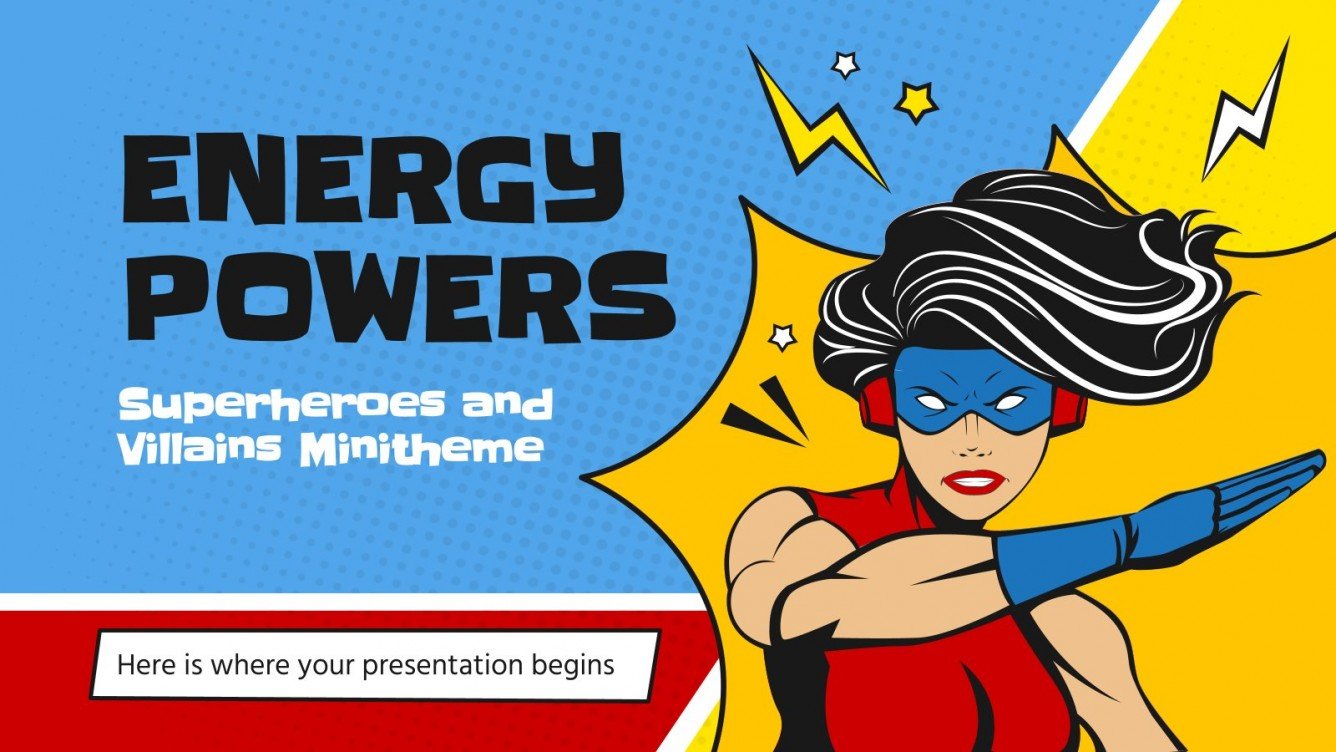 ENERGY POWERS

Superheroes and Villains Minitheme

Here is where your presentation begins